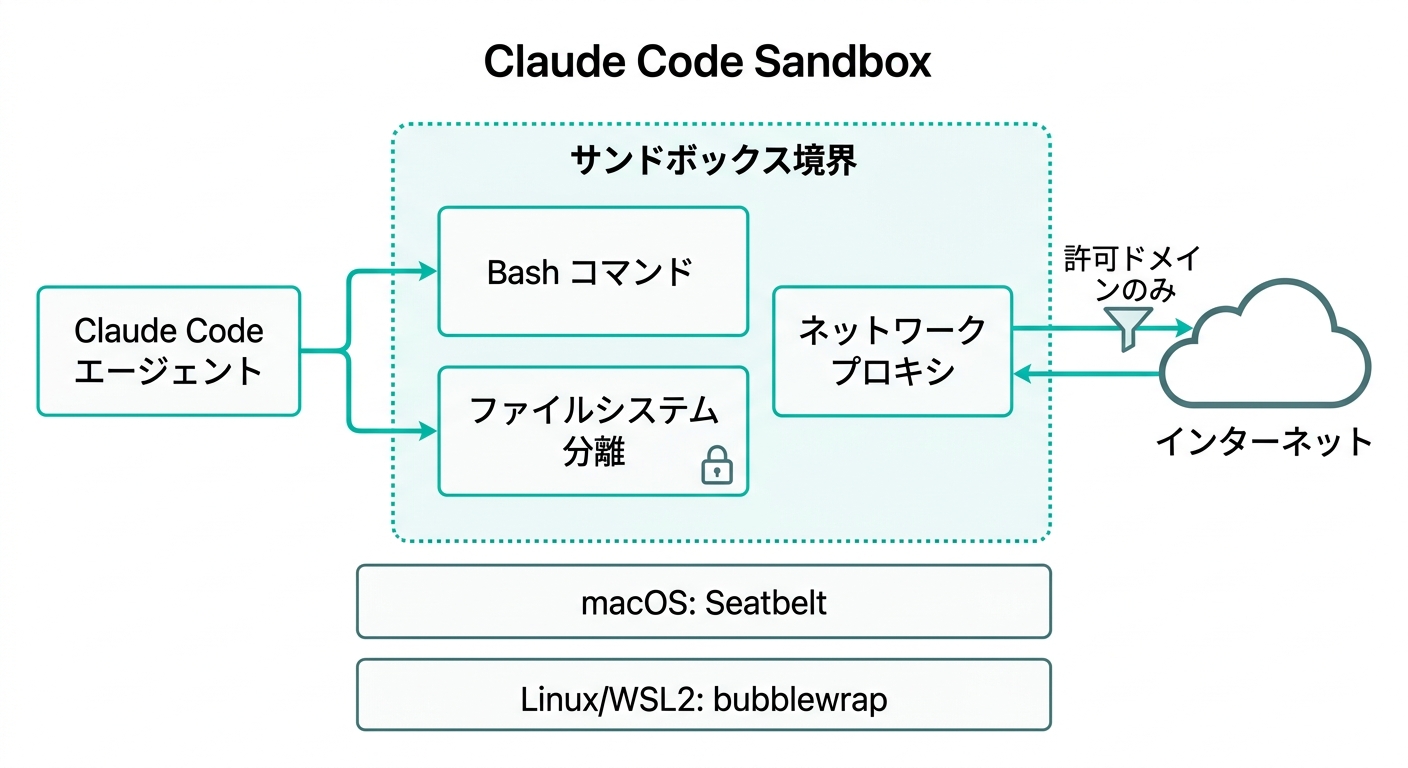 Claude Code Sandbox

Claude Code エージェント

サンドボックス境界

Bash コマンド

ファイルシステム分離

ネットワークプロキシ

許可ドメインのみ

インターネット

macOS: Seatbelt

Linux/WSL2: bubblewrap